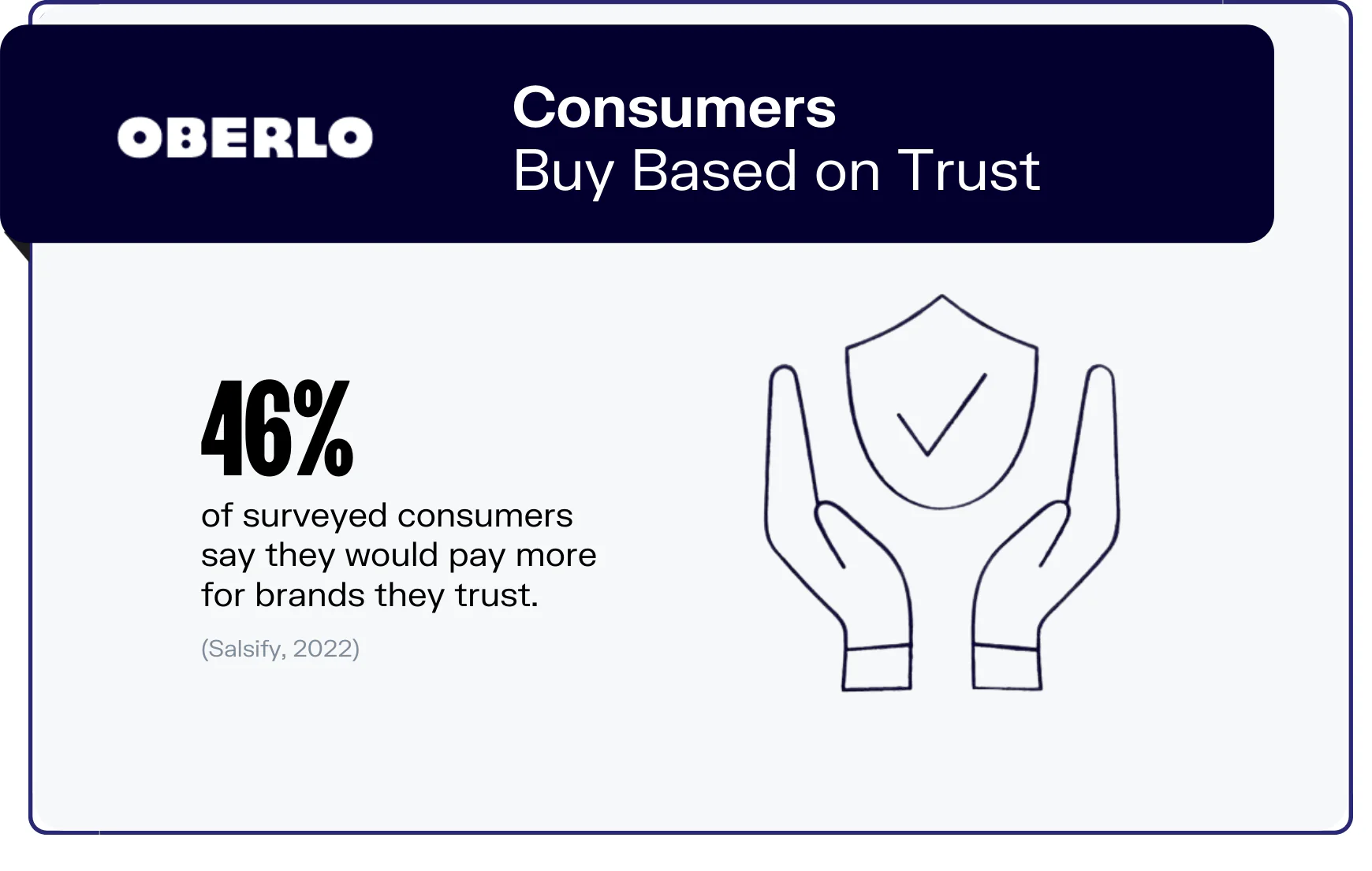 OBERLO

Consumers
Buy Based on Trust

46%

of surveyed consumers say they would pay more for brands they trust.

(Salsify, 2022)